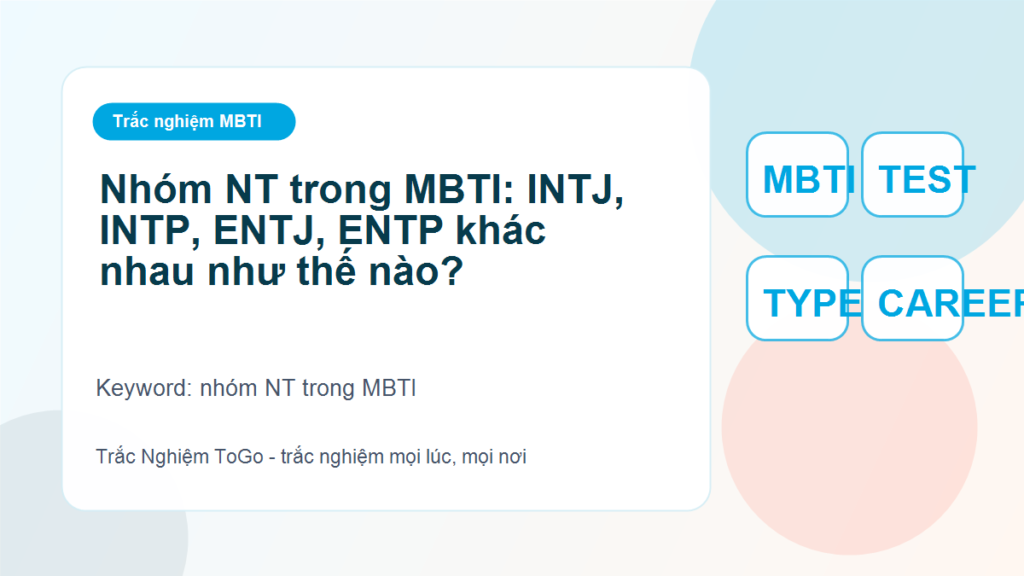 Trắc nghiệm MBTI

Nhóm NT trong MBTI: INTJ, INTP, ENTJ, ENTP khác nhau như thế nào?

Keyword: nhóm NT trong MBTI

Trắc Nghiệm ToGo - trắc nghiệm mọi lúc, mọi nơi

MBTI TEST

TYPE CAREER